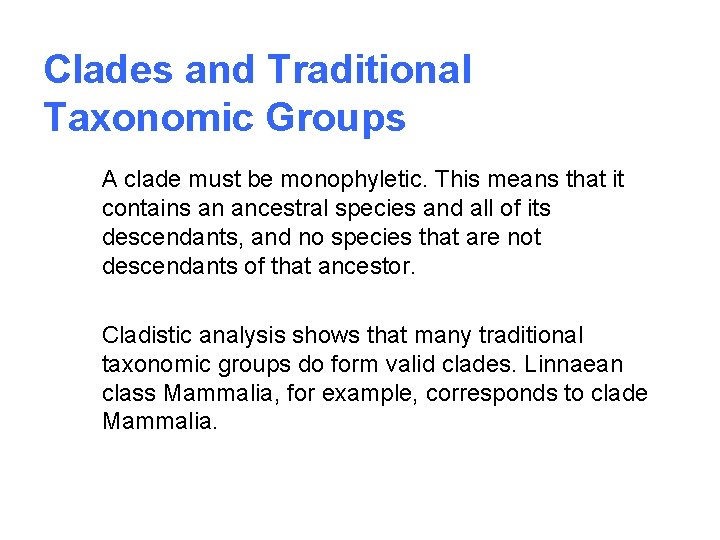 Clades and Traditional Taxonomic Groups

A clade must be monophyletic. This means that it contains an ancestral species and all of its descendants, and no species that are not descendants of that ancestor.

Cladistic analysis shows that many traditional taxonomic groups do form valid clades. Linnaean class Mammalia, for example, corresponds to clade Mammalia.